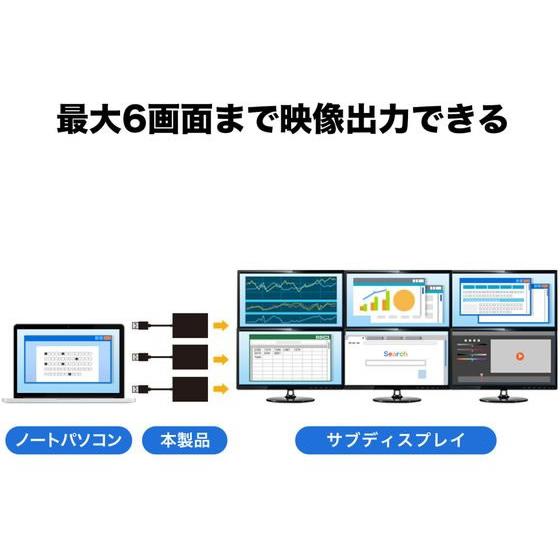 最大6画面まで映像出力できる

Search

ノートパソコン

本製品

サブディスプレイ